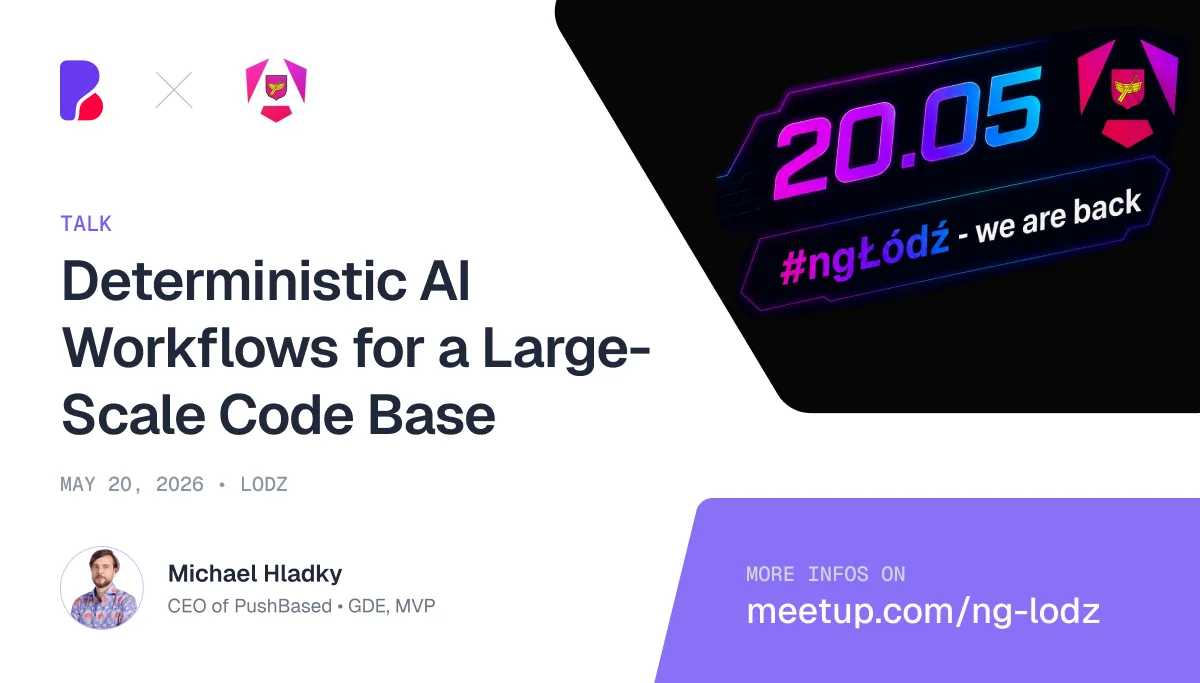 TALK

Deterministic AI Workflows for a Large-Scale Code Base

MAY 20, 2026 • LODZ

Michael Hladky

CEO of PushBased • GDE, MVP

20.05

#ngŁódź - we are back

MORE INFOS ON

meetup.com/ng-lodz